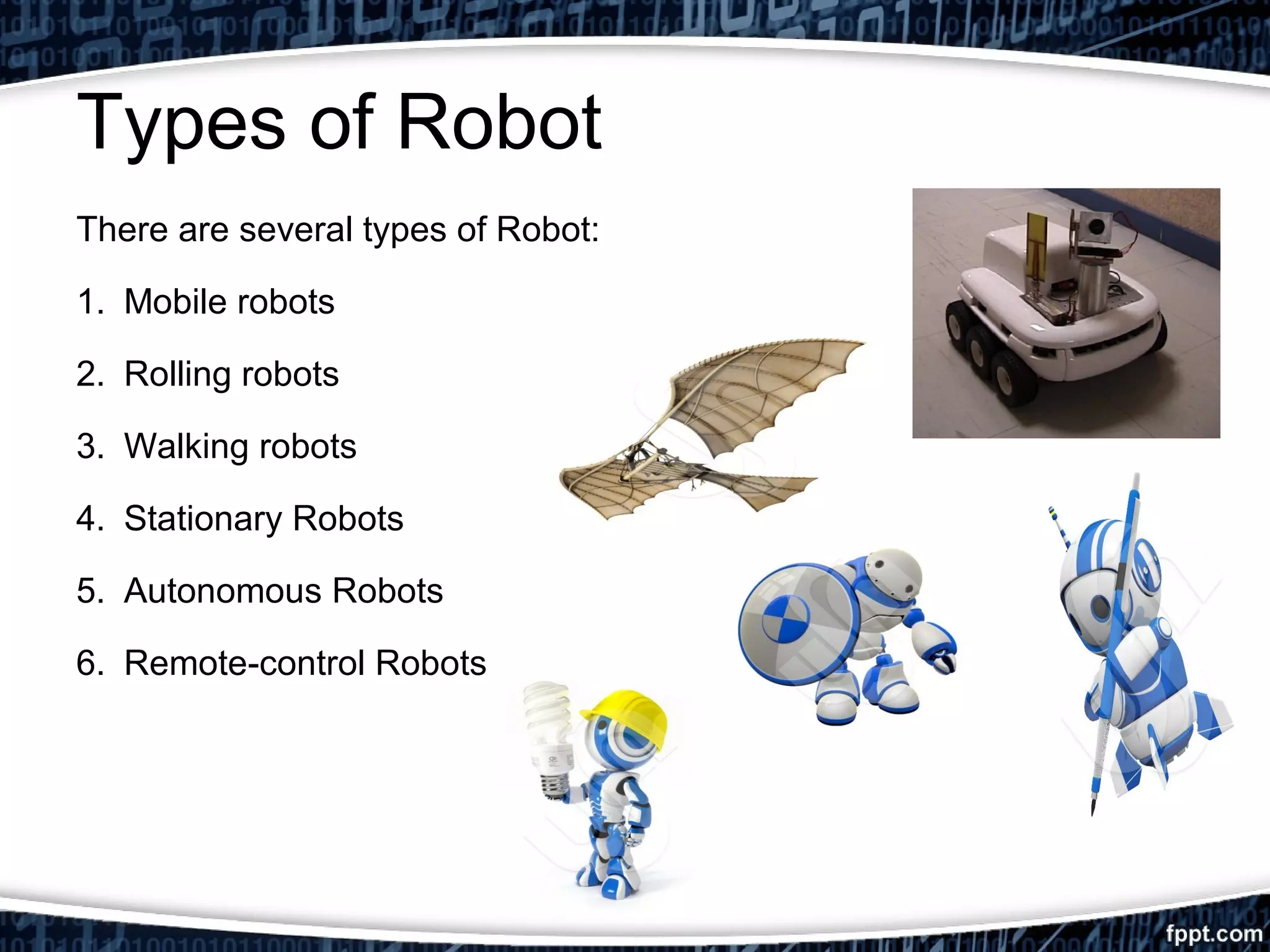 Types of Robot

There are several types of Robot:

1. Mobile robots
2. Rolling robots
3. Walking robots
4. Stationary Robots
5. Autonomous Robots
6. Remote-control Robots

fppt.com